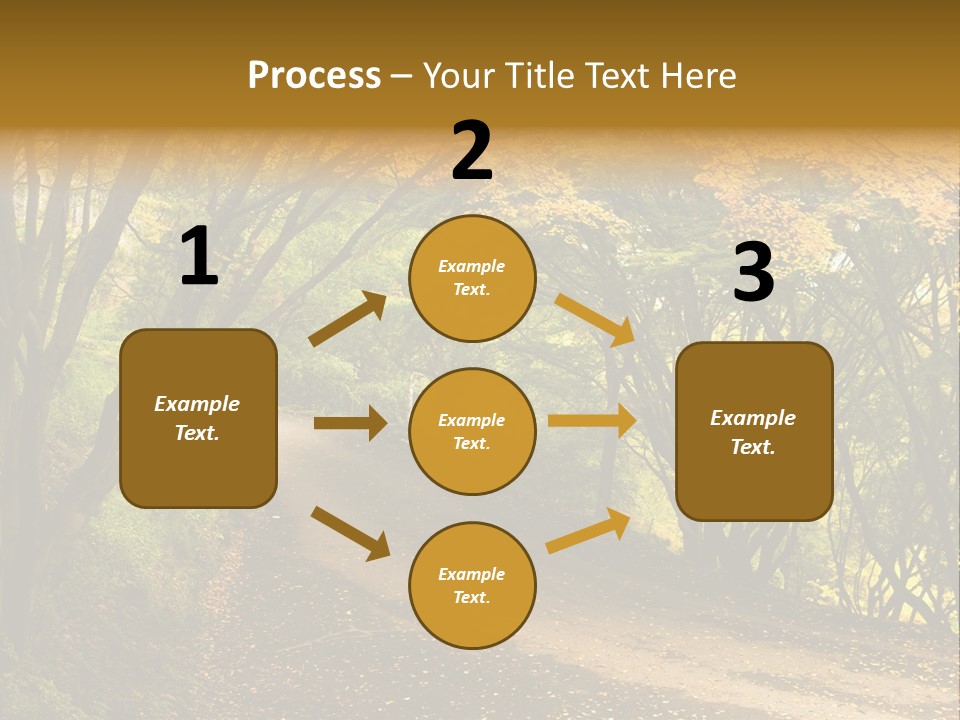 Process – Your Title Text Here

1

Example Text.

2

Example Text.

Example Text.

Example Text.

3

Example Text.